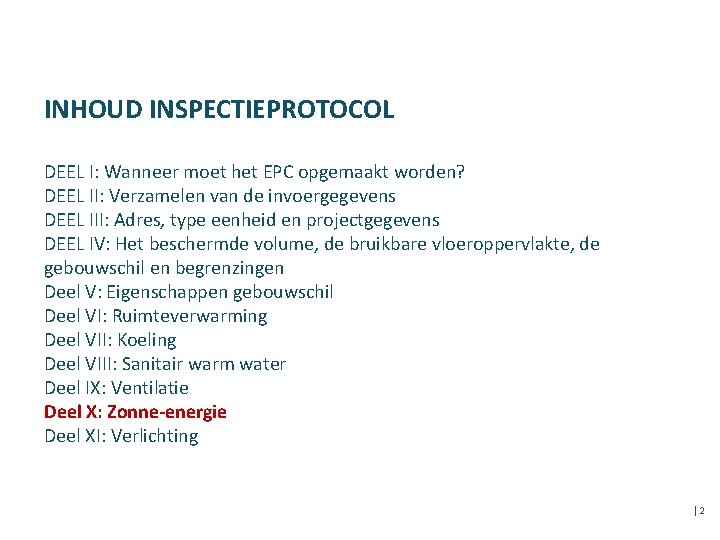 INHOUD INSPECTIEPROTOCOL

DEEL I: Wanneer moet het EPC opgemaakt worden?
DEEL II: Verzamelen van de invoergegevens
DEEL III: Adres, type eenheid en projectgegevens
DEEL IV: Het beschermde volume, de bruikbare vloeroppervlakte, de gebouwschil en begrenzingen
Deel V: Eigenschappen gebouwschil
Deel VI: Ruimteverwarming
Deel VII: Koeling
Deel VIII: Sanitair warm water
Deel IX: Ventilatie
Deel X: Zonne-energie
Deel XI: Verlichting

| 2